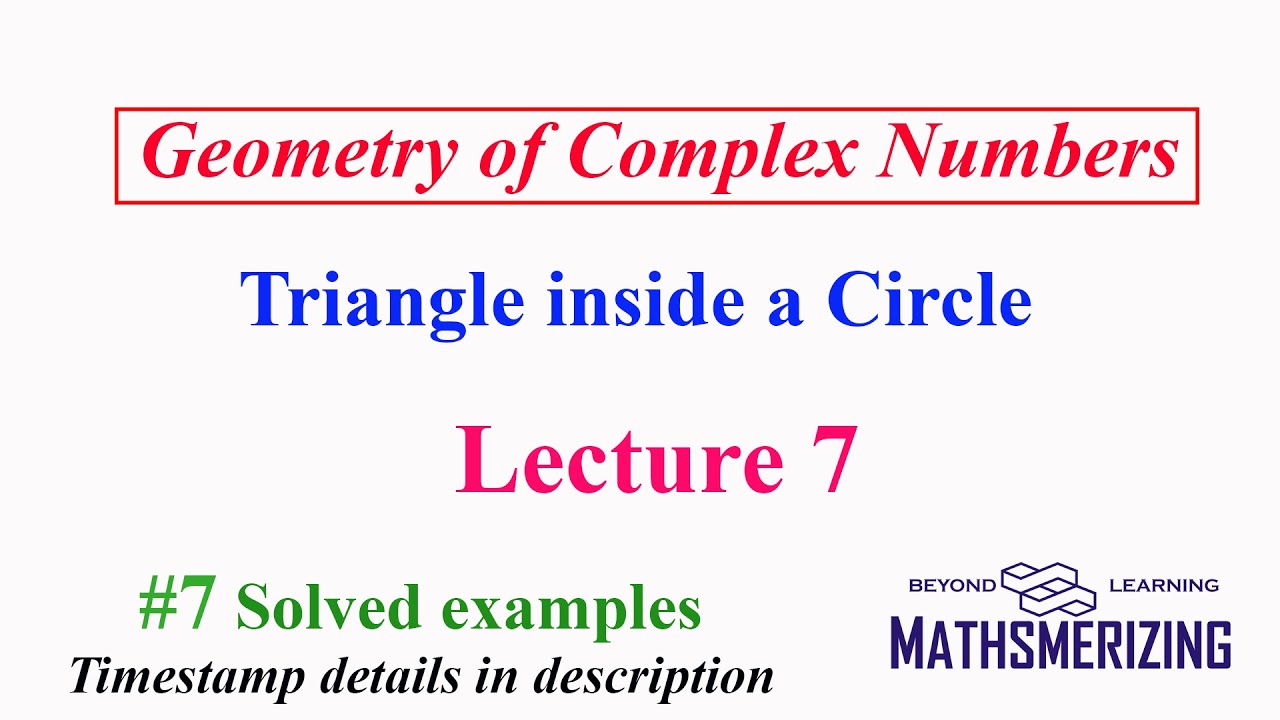 Geometry of Complex Numbers

Triangle inside a Circle

Lecture 7

#7 Solved examples
Timestamp details in description

BEYOND LEARNING
MATHSMERIZING